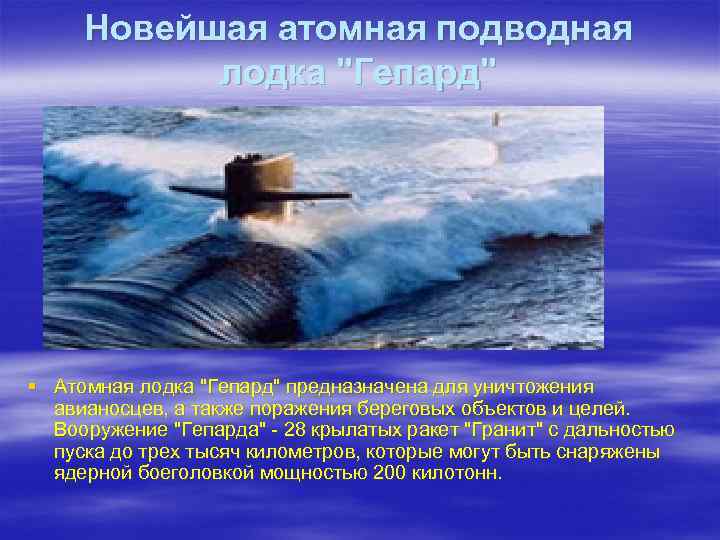 Новейшая атомная подводная лодка "Гепард"

Атомная лодка "Гепард" предназначена для уничтожения авианосцев, а также поражения береговых объектов и целей. Вооружение "Гепарда" - 28 крылатых ракет "Гранит" с дальностью пуска до трех тысяч километров, которые могут быть снаряжены ядерной боеголовкой мощностью 200 килотонн.